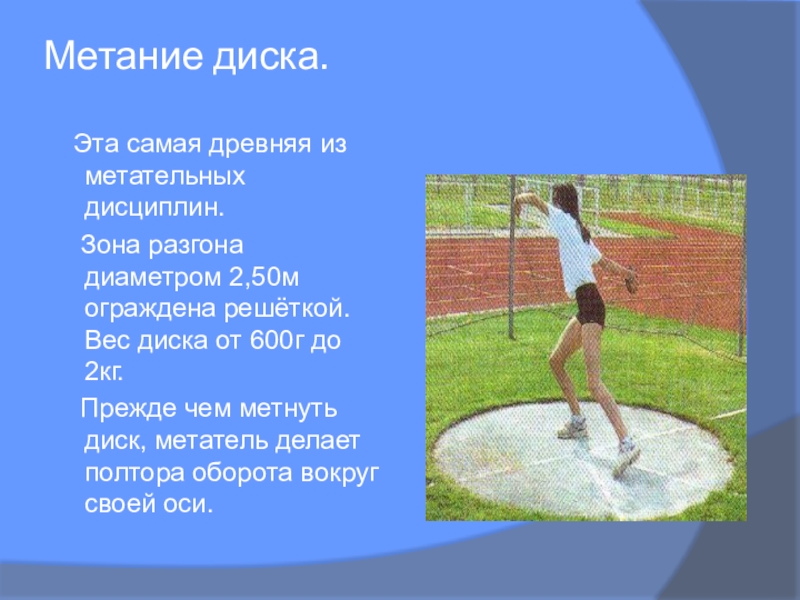 Метание диска.

Эта самая древняя из метательных дисциплин.

Зона разгона диаметром 2,50м ограждена решёткой. Вес диска от 600г до 2кг.

Прежде чем метнуть диск, метатель делает полтора оборота вокруг своей оси.